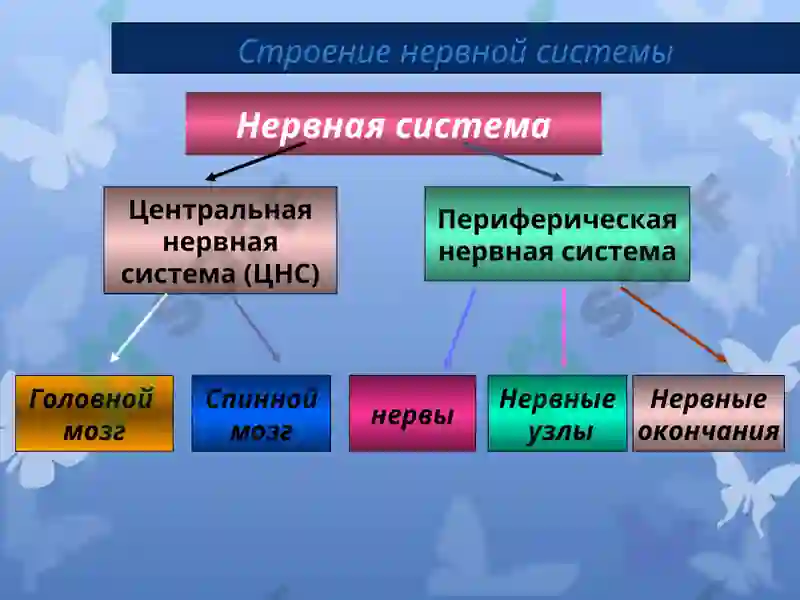 Строение нервной системы

Нервная система

Центральная нервная система (ЦНС)

Периферическая нервная система

Головной мозг

Спинной мозг

нервы

Нервные узлы

Нервные окончания